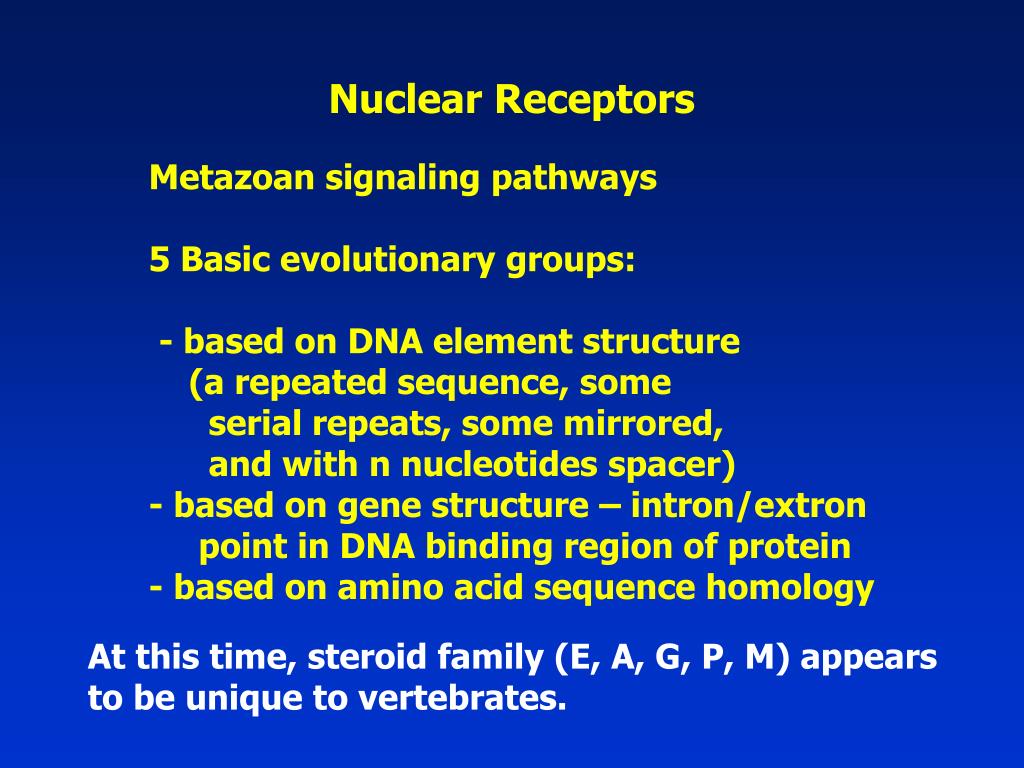 Nuclear Receptors

Metazoan signaling pathways

5 Basic evolutionary groups:

- based on DNA element structure (a repeated sequence, some serial repeats, some mirrored, and with n nucleotides spacer)
- based on gene structure – intron/extron point in DNA binding region of protein
- based on amino acid sequence homology

At this time, steroid family (E, A, G, P, M) appears to be unique to vertebrates.